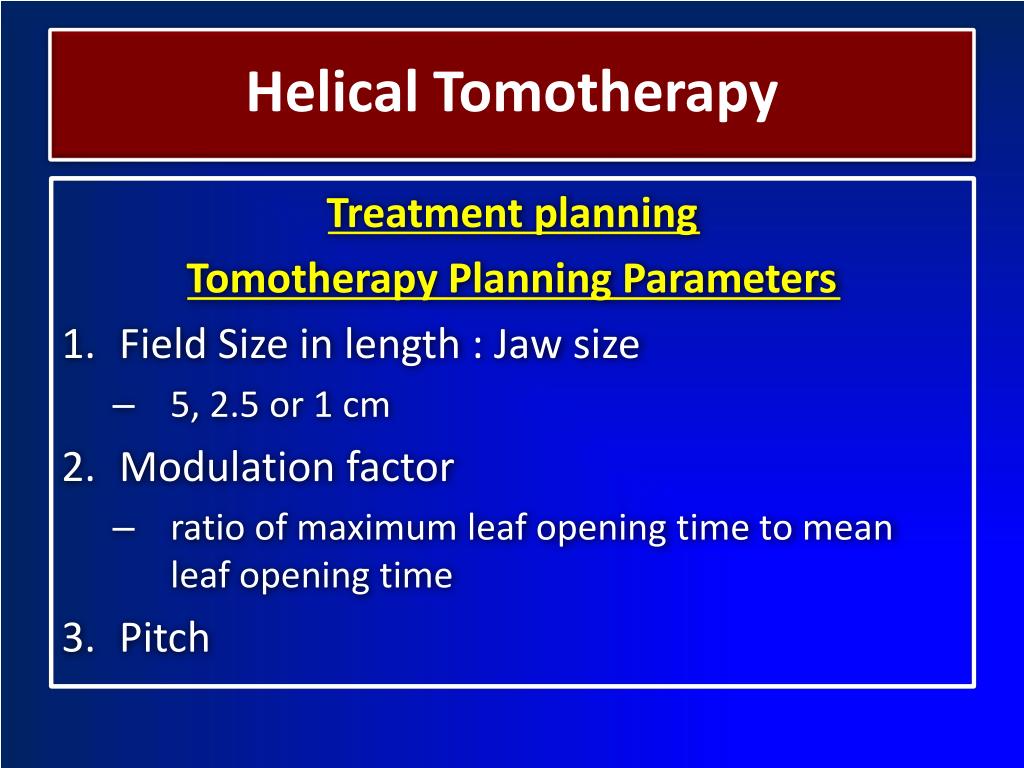 Helical Tomotherapy

Treatment planning

Tomotherapy Planning Parameters

1. Field Size in length : Jaw size
– 5, 2.5 or 1 cm
2. Modulation factor
– ratio of maximum leaf opening time to mean leaf opening time
3. Pitch